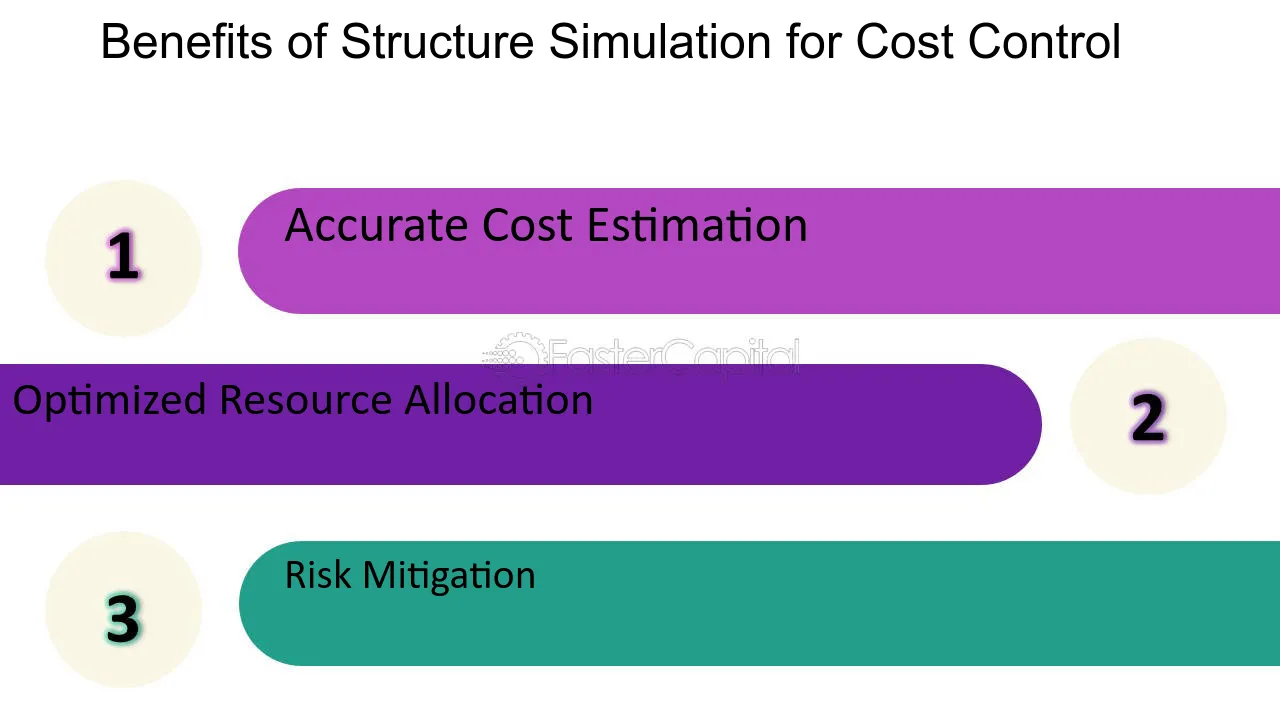 Benefits of Structure Simulation for Cost Control

1

Accurate Cost Estimation

FasterCapital

Optimized Resource Allocation

2

3

Risk Mitigation